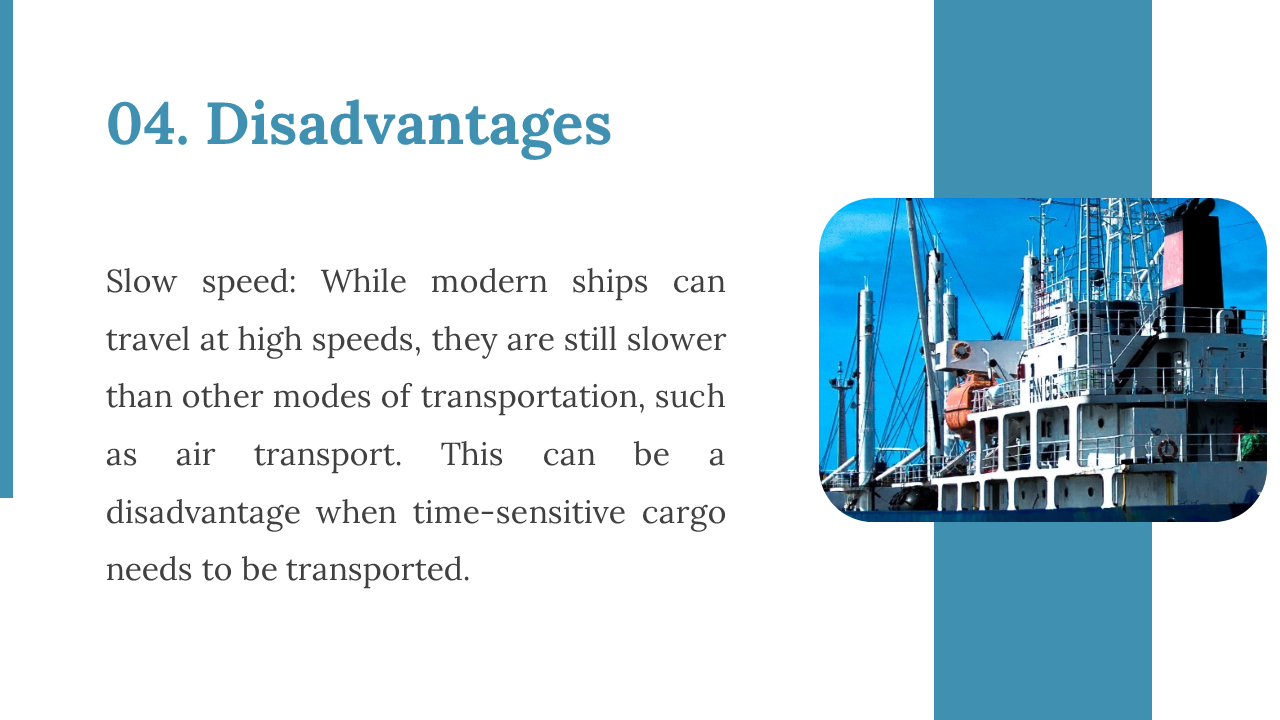 04. Disadvantages

Slow speed: While modern ships can travel at high speeds, they are still slower than other modes of transportation, such as air transport. This can be a disadvantage when time-sensitive cargo needs to be transported.